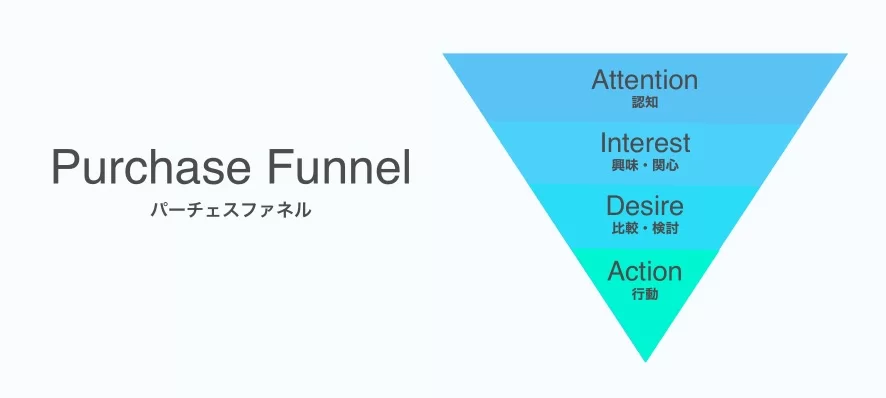 Purchase Funnel
パーチェスファネル

Attention
認知

Interest
興味・関心

Desire
比較・検討

Action
行動